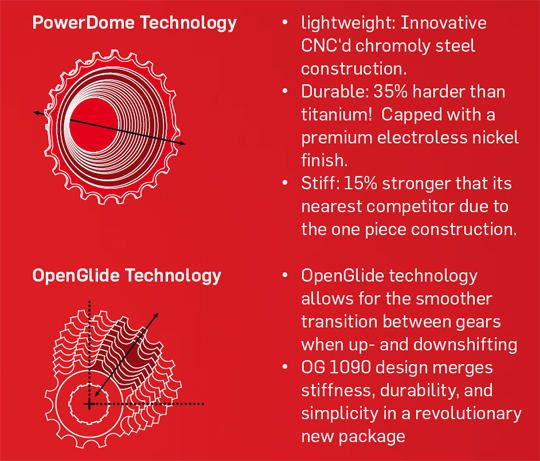 PowerDome Technology

• lightweight: Innovative CNC'd chromoly steel construction.
• Durable: 35% harder than titanium! Capped with a premium electroless nickel finish.
• Stiff: 15% stronger that its nearest competitor due to the one piece construction.

OpenGlide Technology

• OpenGlide technology allows for the smoother transition between gears when up- and downshifting
• OG 1090 design merges stiffness, durability, and simplicity in a revolutionary new package